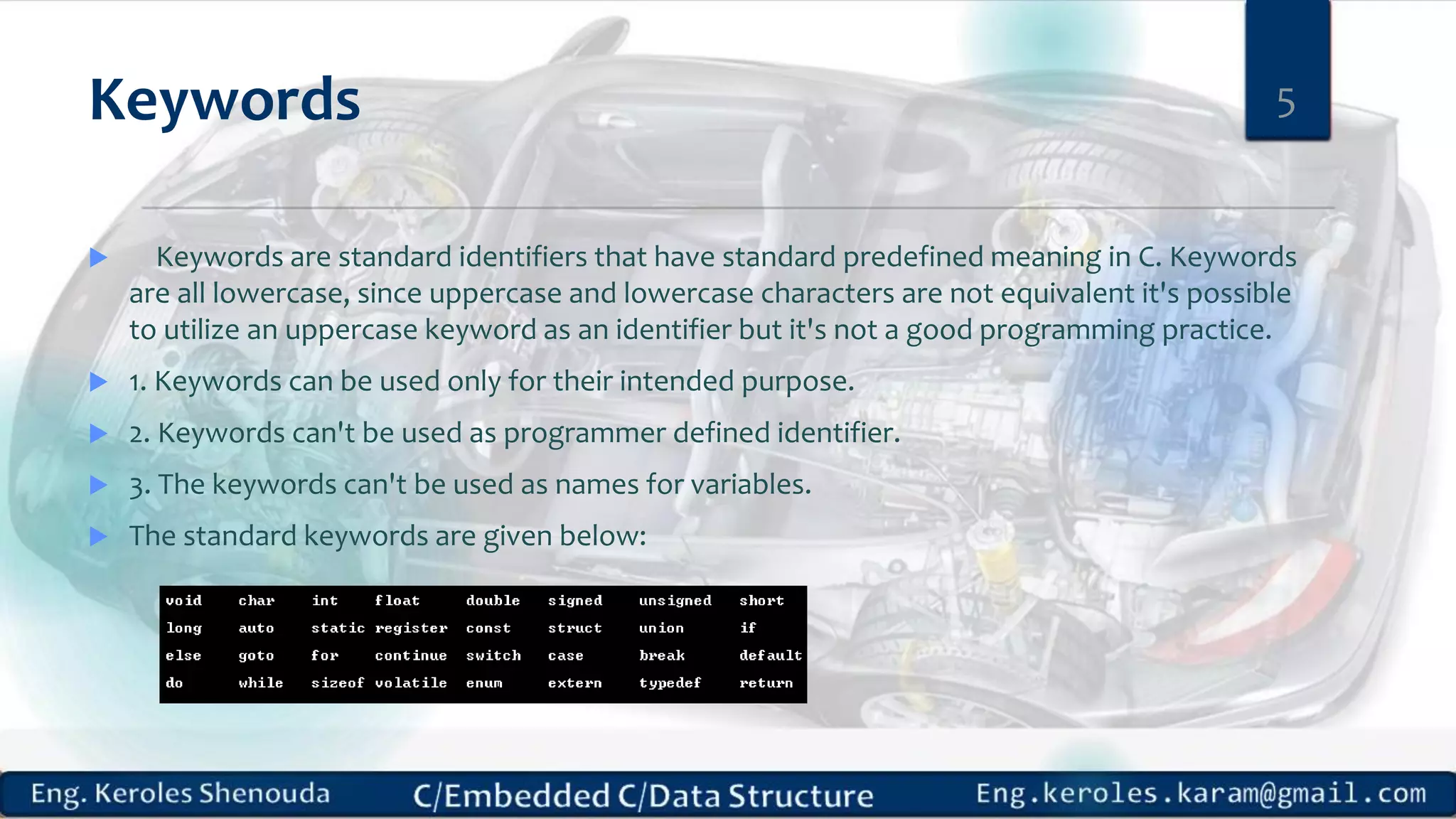 Keywords

5

Keywords are standard identifiers that have standard predefined meaning in C. Keywords are all lowercase, since uppercase and lowercase characters are not equivalent it's possible to utilize an uppercase keyword as an identifier but it's not a good programming practice.

1. Keywords can be used only for their intended purpose.

2. Keywords can't be used as programmer defined identifier.

3. The keywords can't be used as names for variables.

The standard keywords are given below:

| void | char | int | float | double | signed | unsigned | short |
|---|---|---|---|---|---|---|---|
| long | auto | static | register | const | struct | union | if |
| else | goto | for | continue | switch | case | break | default |
| do | while | sizeof | volatile | enum | extern | typedef | return |

Eng. Keroles Shenouda C/Embedded C/Data Structure Eng.keroles.karam@gmail.com